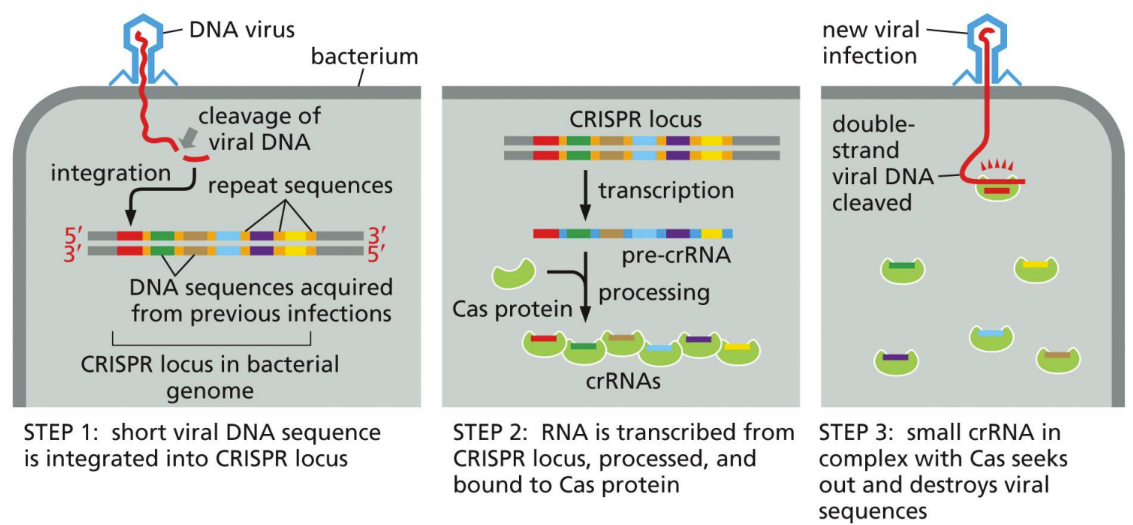 DNA virus

bacterium

cleavage of viral DNA

integration

repeat sequences

5′ 3′

3′ 5′

DNA sequences acquired from previous infections

CRISPR locus in bacterial genome

STEP 1: short viral DNA sequence is integrated into CRISPR locus

CRISPR locus

transcription

pre-crRNA

Cas protein

processing

crRNAs

STEP 2: RNA is transcribed from CRISPR locus, processed, and bound to Cas protein

new viral infection

double-strand viral DNA cleaved

STEP 3: small crRNA in complex with Cas seeks out and destroys viral sequences